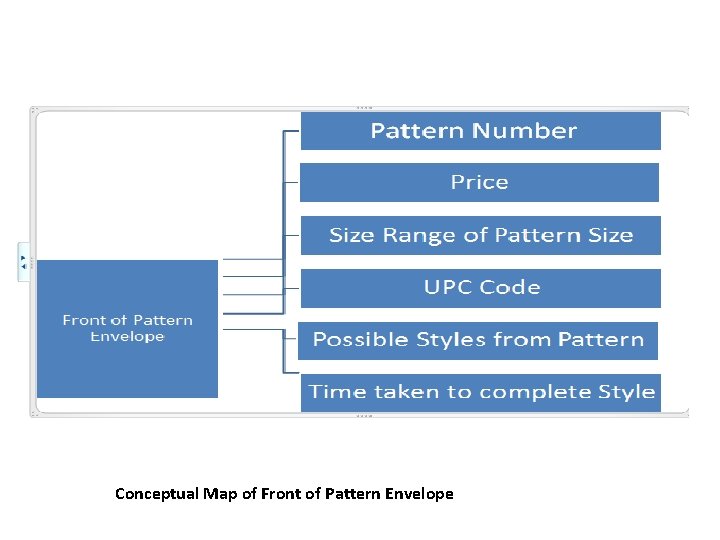 Front of Pattern Envelope

Pattern Number

Price

Size Range of Pattern Size

UPC Code

Possible Styles from Pattern

Time taken to complete Style

Conceptual Map of Front of Pattern Envelope